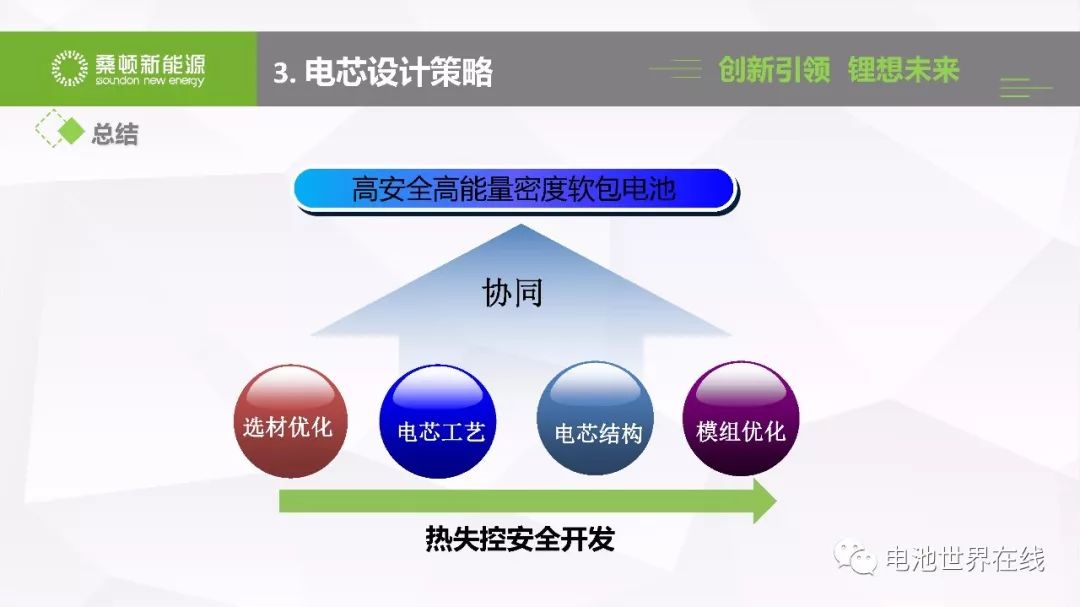 桑顿新能源
soundon new energy

3. 电芯设计策略

创新引领 锂想未来

总结

高安全高能量密度软包电池

协同

选材优化

电芯工艺

电芯结构

模组优化

热失控安全开发

电池世界在线